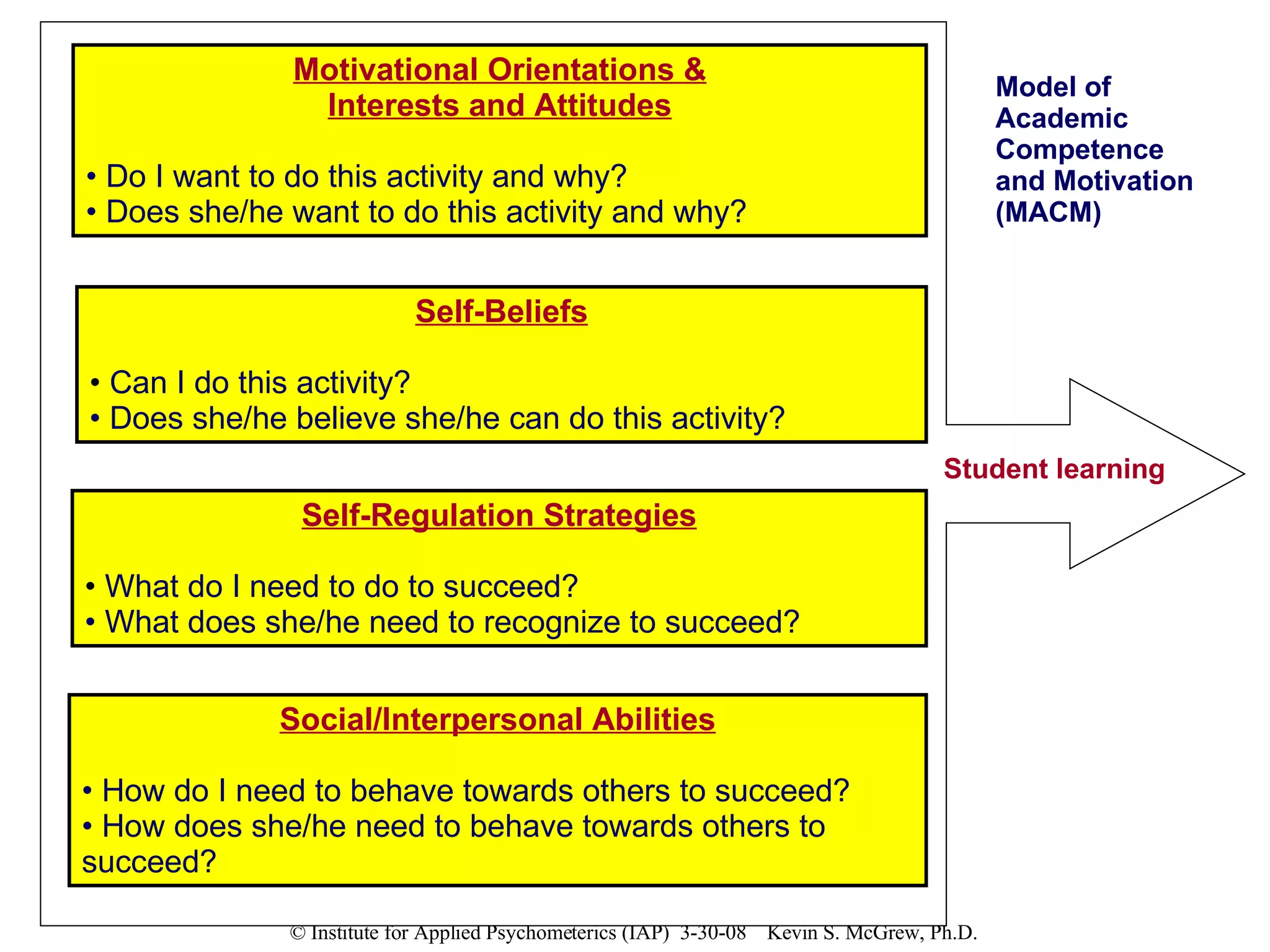 Motivational Orientations & Interests and Attitudes

• Do I want to do this activity and why?
• Does she/he want to do this activity and why?

Self-Beliefs

• Can I do this activity?
• Does she/he believe she/he can do this activity?

Self-Regulation Strategies

• What do I need to do to succeed?
• What does she/he need to recognize to succeed?

Social/Interpersonal Abilities

• How do I need to behave towards others to succeed?
• How does she/he need to behave towards others to succeed?

Model of Academic Competence and Motivation (MACM)

Student learning

© Institute for Applied Psychometerics (IAP) 3-30-08 Kevin S. McGrew, Ph.D.